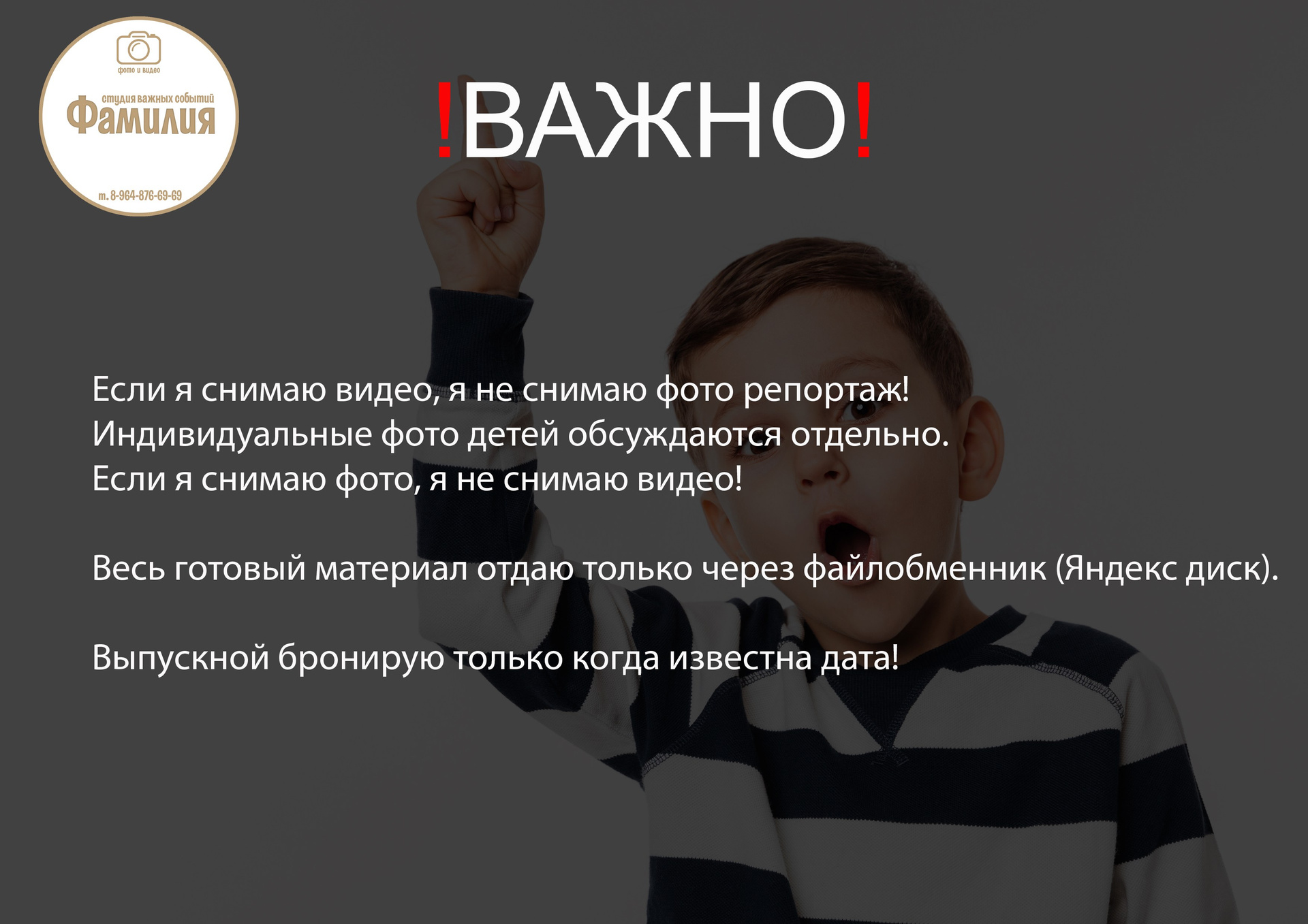 фото и видео
студия важных событий
Фамилия
т. 8-964-876-69-69

!ВАЖНО!

Если я снимаю видео, я не снимаю фото репортаж!
Индивидуальные фото детей обсуждаются отдельно.
Если я снимаю фото, я не снимаю видео!

Весь готовый материал отдаю только через файлобменник (Яндекс диск).

Выпускной бронирую только когда известна дата!